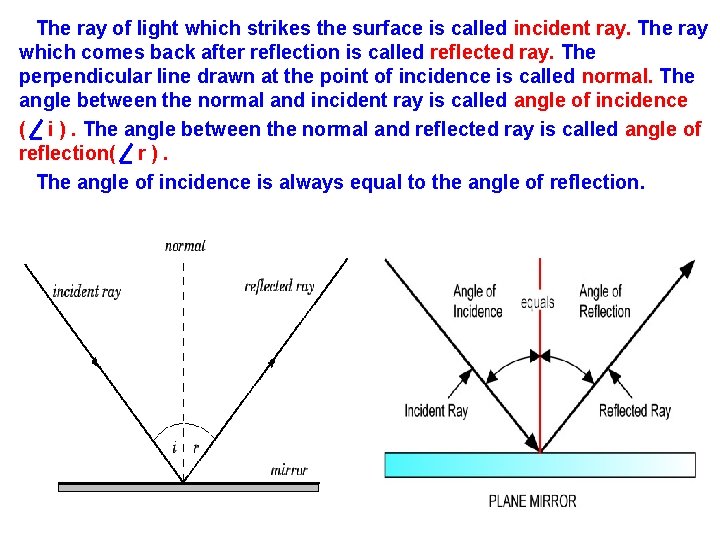 The ray of light which strikes the surface is called incident ray. The ray which comes back after reflection is called reflected ray. The perpendicular line drawn at the point of incidence is called normal. The angle between the normal and incident ray is called angle of incidence ( $\angle$ i ) . The angle between the normal and reflected ray is called angle of reflection( $\angle$ r ) .

The angle of incidence is always equal to the angle of reflection.

normal

incident ray

reflected ray

i

r

mirror

Angle of Incidence

equals

Angle of Reflection

Incident Ray

Reflected Ray

PLANE MIRROR